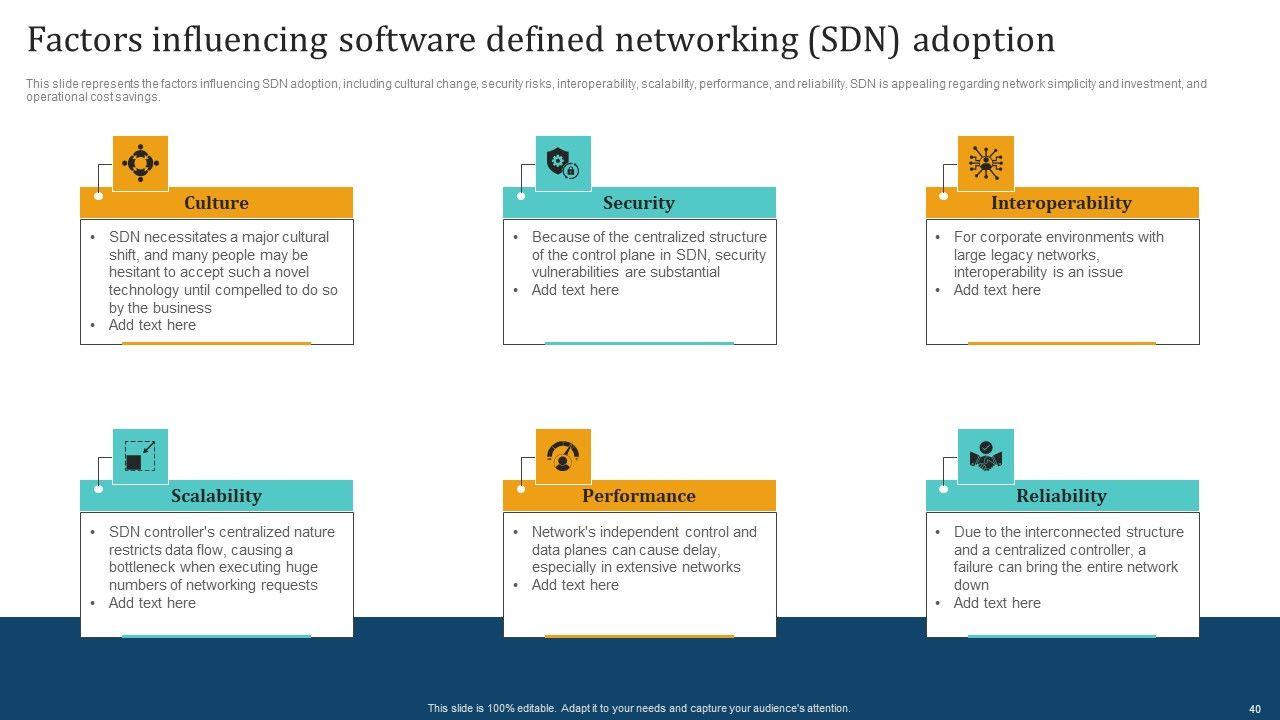 Factors influencing software defined networking (SDN) adoption

This slide represents the factors influencing SDN adoption, including cultural change, security risks, interoperability, scalability, performance, and reliability. SDN is appealing regarding network simplicity and investment, and operational cost savings.

Culture
• SDN necessitates a major cultural shift, and many people may be hesitant to accept such a novel technology until compelled to do so by the business
• Add text here

Security
• Because of the centralized structure of the control plane in SDN, security vulnerabilities are substantial
• Add text here

Interoperability
• For corporate environments with large legacy networks, interoperability is an issue
• Add text here

Scalability
• SDN controller's centralized nature restricts data flow, causing a bottleneck when executing huge numbers of networking requests
• Add text here

Performance
• Network's independent control and data planes can cause delay, especially in extensive networks
• Add text here

Reliability
• Due to the interconnected structure and a centralized controller, a failure can bring the entire network down
• Add text here

This slide is 100% editable. Adapt it to your needs and capture your audience's attention.

40